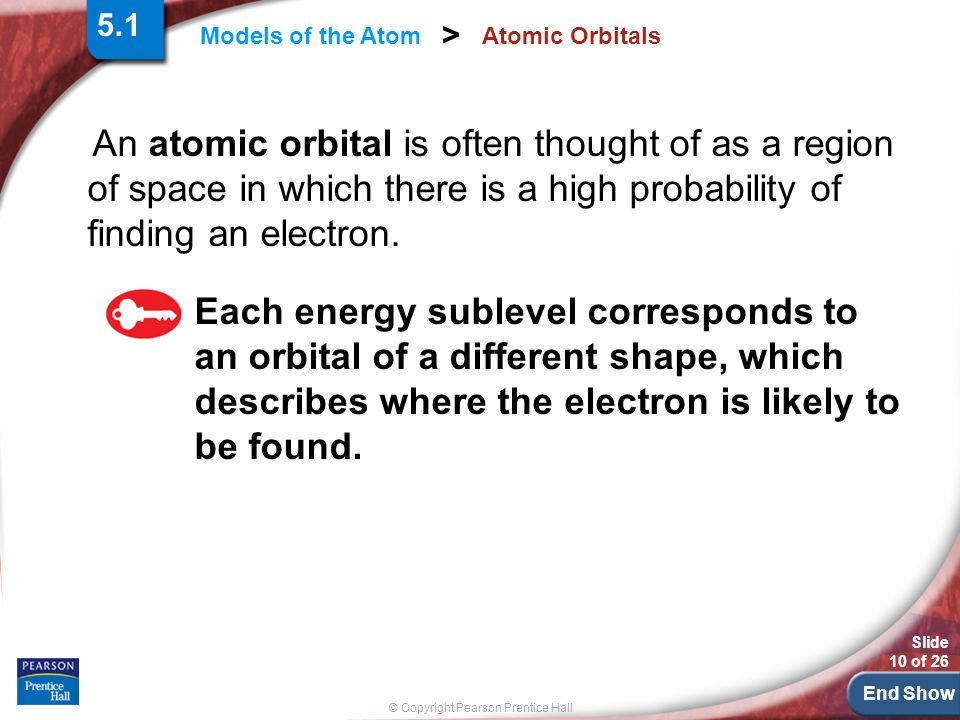 5.1

Models of the Atom > Atomic Orbitals

An atomic orbital is often thought of as a region of space in which there is a high probability of finding an electron.

Each energy sublevel corresponds to an orbital of a different shape, which describes where the electron is likely to be found.

PEARSON
Prentice Hall

© Copyright Pearson Prentice Hall

Slide 10 of 26

End Show